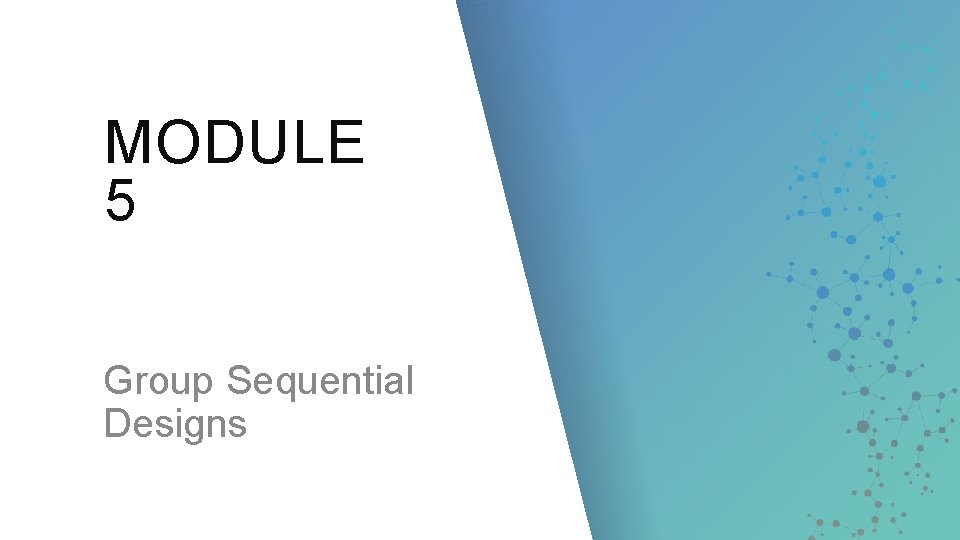 MODULE 5

Group Sequential Designs